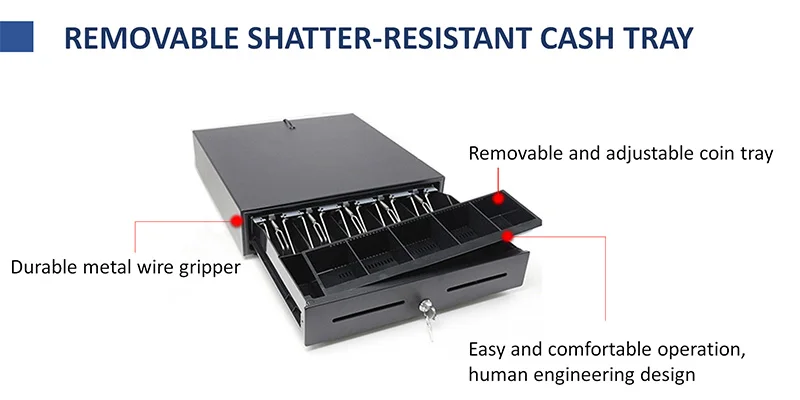 REMOVABLE SHATTER-RESISTANT CASH TRAY

Removable and adjustable coin tray

Durable metal wire gripper

Easy and comfortable operation, human engineering design